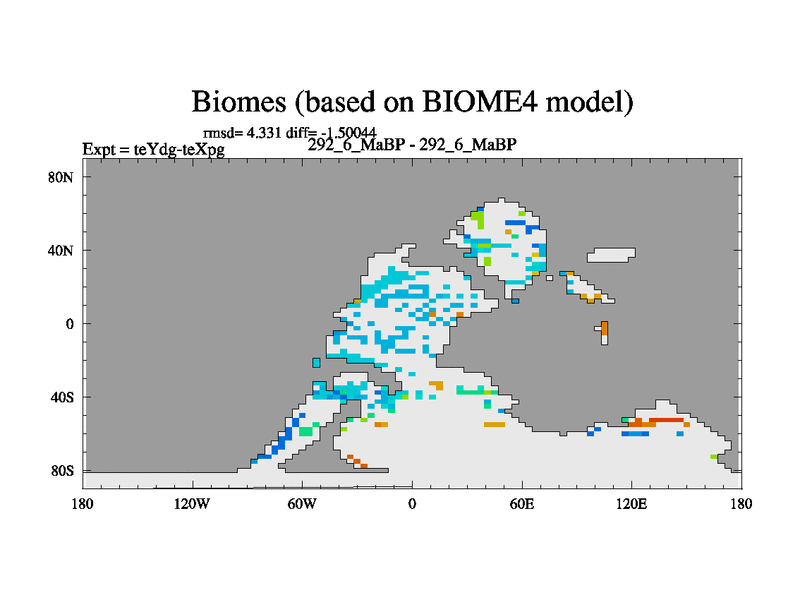 Biomes (based on BIOME4 model)

rmsd= 4.331 diff= -1.50044

Expt = teYdg-teXpg

292_6_MaBP - 292_6_MaBP

80N
40N
0
40S
80S

180
120W
60W
0
60E
120E
180